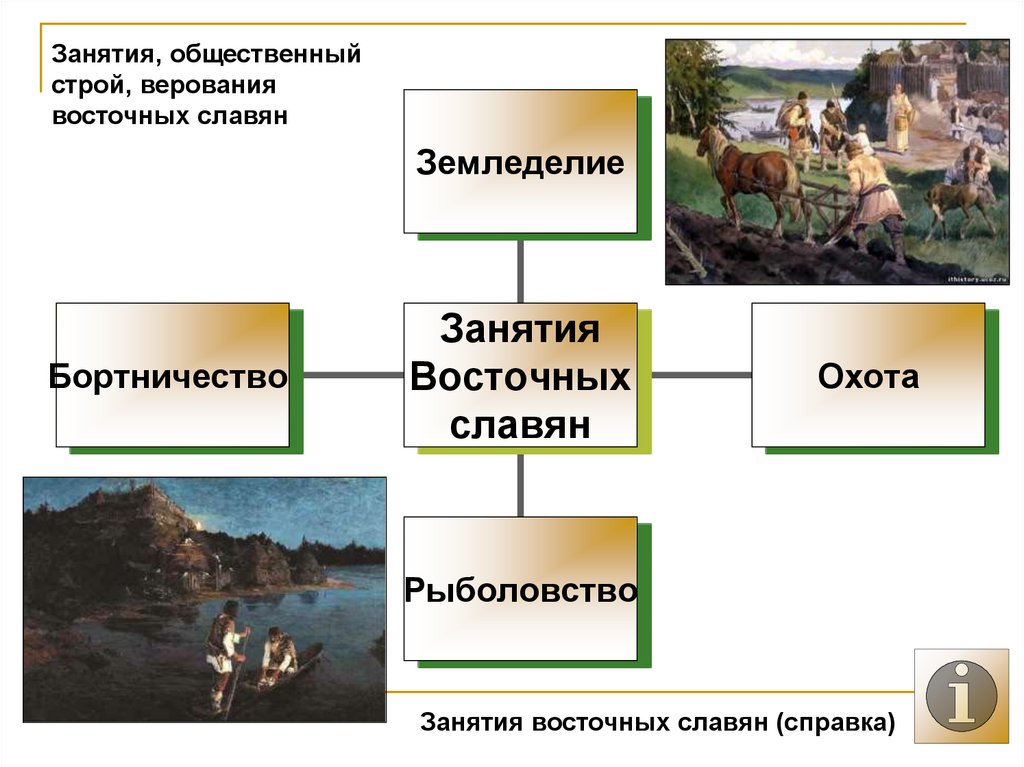 Занятия, общественный строй, верования восточных славян

Земледелие

ithistory.ucoz.ru

Бортничество

Занятия Восточных славян

Охота

Рыболовство

Занятия восточных славян (справка)

i